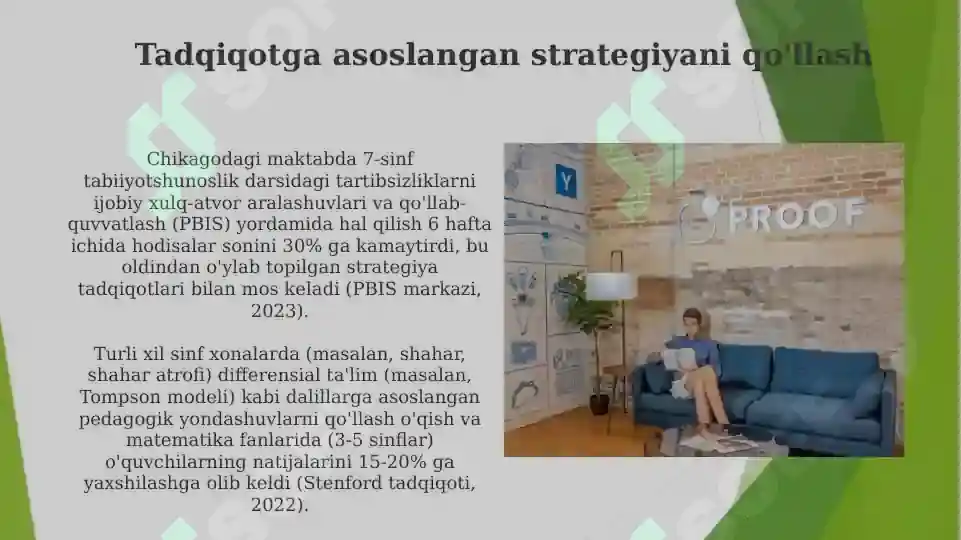 Tadqiqotga asoslangan strategiyani qo'llash

Chikagodagi maktabda 7-sinf tabiiyotshunoslik darsidagi tartibsizliklarni ijobiy xulq-atvor aralashuvlari va qo'llab-quvvatlash (PBIS) yordamida hal qilish 6 hafta ichida hodisalar sonini 30% ga kamaytirdi, bu oldindan o'ylab topilgan strategiya tadqiqotlari bilan mos keladi (PBIS markazi, 2023).

Turli xil sinf xonalarda (masalan, shahar, shahar atrofi) differensial ta'lim (masalan, Tompson modeli) kabi dalillarga asoslangan pedagogik yondashuvlarni qo'llash o'qish va matematika fanlarida (3-5 sinflar) o'quvchilarning natijalarini 15-20% ga yaxshilashga olib keldi (Stenford tadqiqoti, 2022).

Y

PROOF